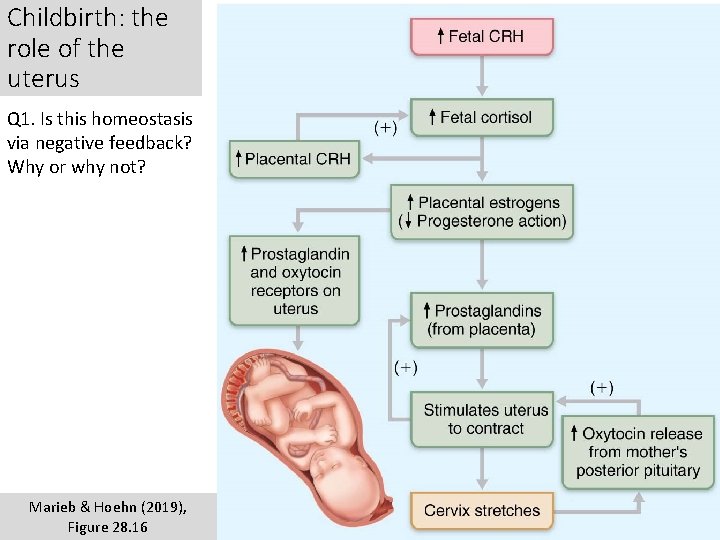 Childbirth: the role of the uterus

Q1. Is this homeostasis via negative feedback? Why or why not?

Marieb & Hoehn (2019), Figure 28.16

↑ Fetal CRH

↑ Fetal cortisol

(+)

↑ Placental CRH

↑ Placental estrogens (↓ Progesterone action)

↑ Prostaglandin and oxytocin receptors on uterus

↑ Prostaglandins (from placenta)

(+)

Stimulates uterus to contract

(+)

↑ Oxytocin release from mother's posterior pituitary

Cervix stretches